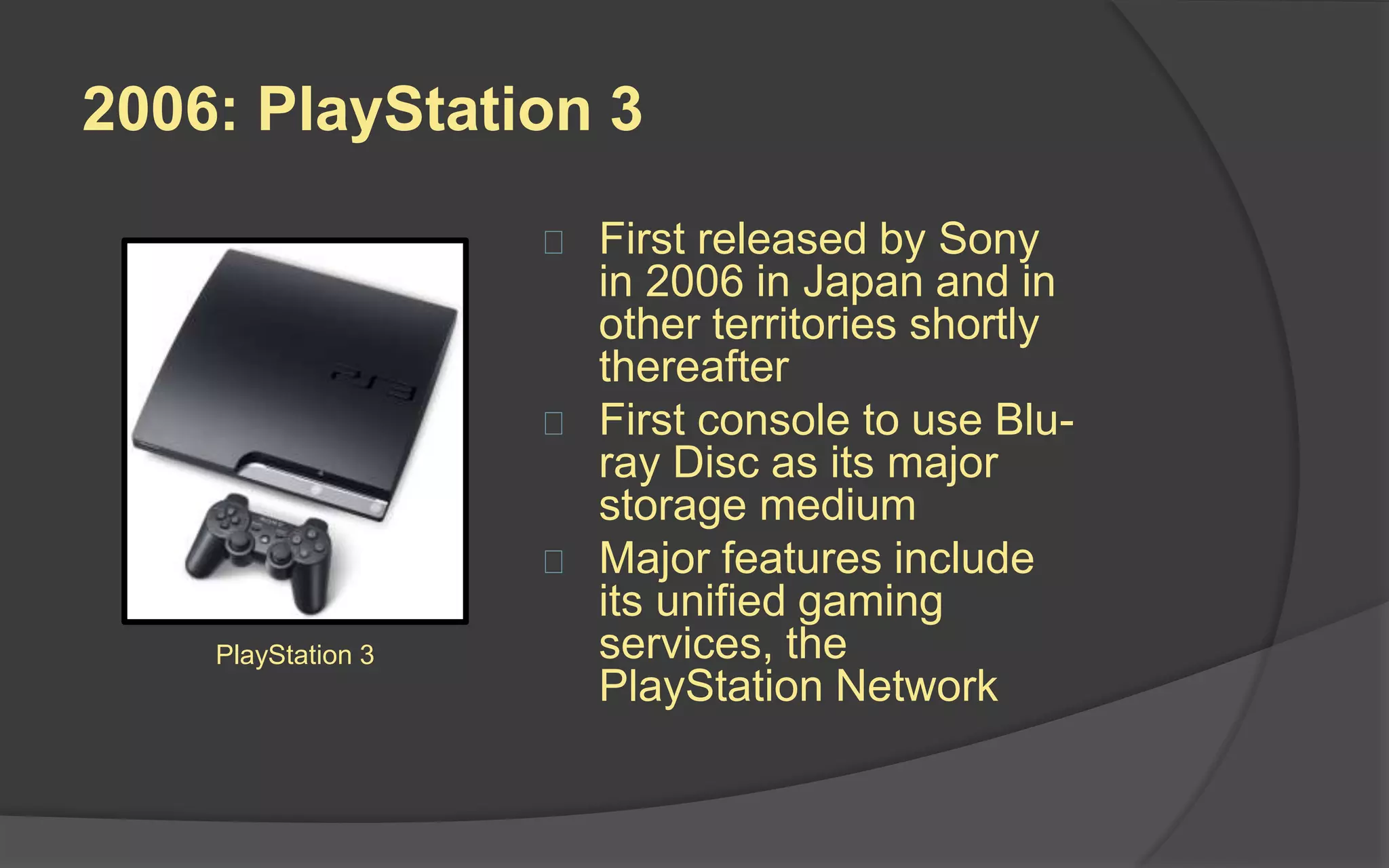 2006: PlayStation 3

PS3

PlayStation 3

First released by Sony in 2006 in Japan and in other territories shortly thereafter

First console to use Blu-ray Disc as its major storage medium

Major features include its unified gaming services, the PlayStation Network